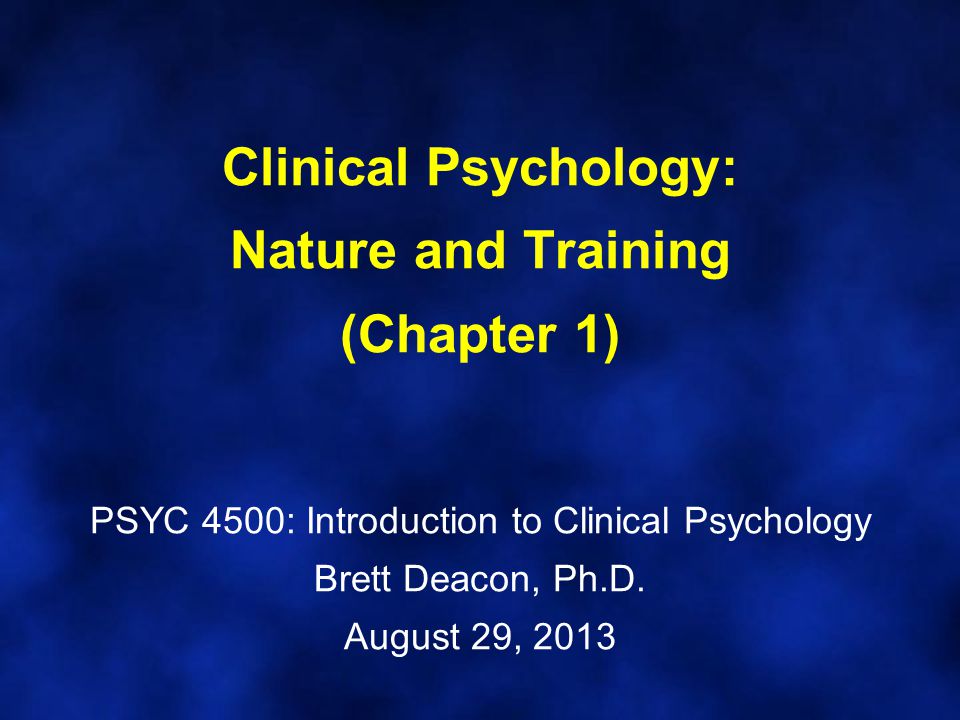 Clinical Psychology:
Nature and Training
(Chapter 1)

PSYC 4500: Introduction to Clinical Psychology
Brett Deacon, Ph.D.
August 29, 2013